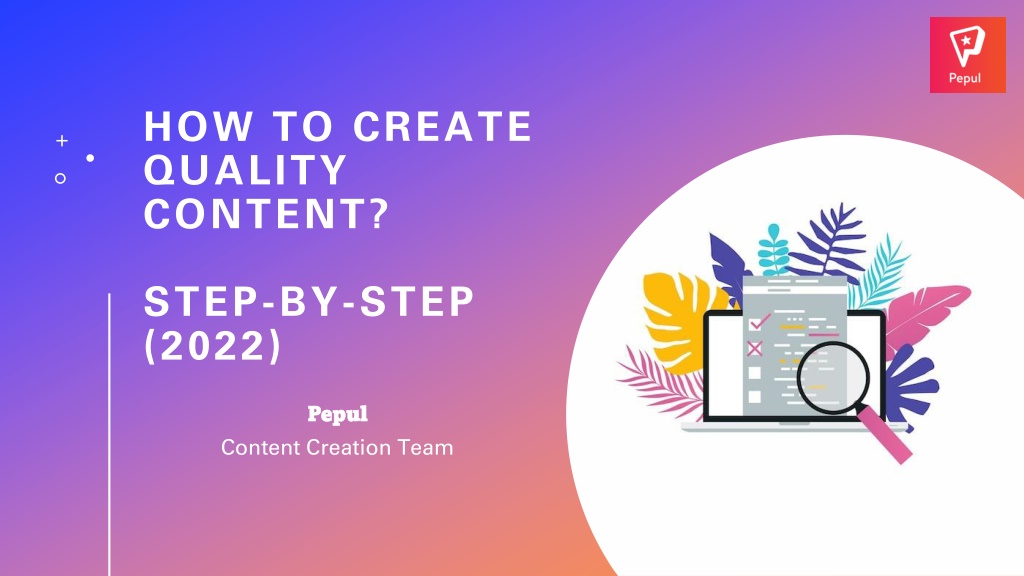 Pepul

HOW TO CREATE QUALITY CONTENT?

STEP-BY-STEP (2022)

Pepul
Content Creation Team